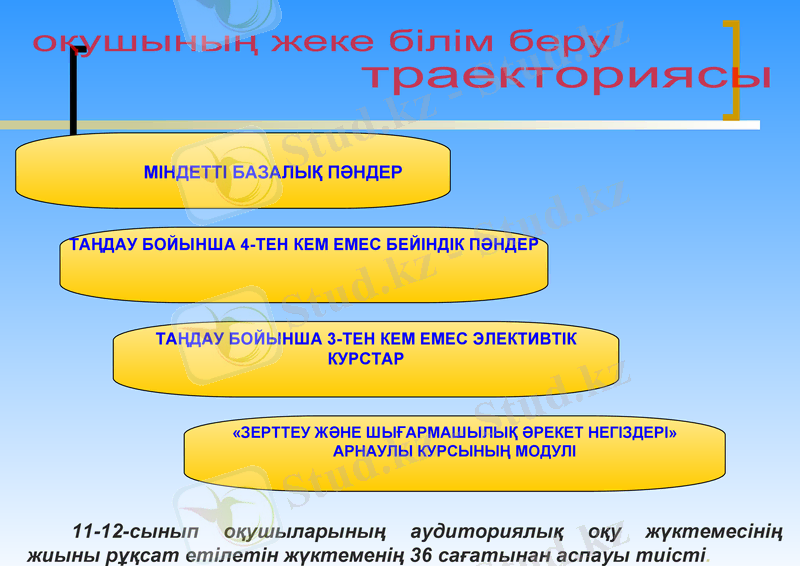 оқушының жеке білім беру траекториясы

МІНДЕТТІ БАЗАЛЫҚ ПӘНДЕР

ТАҢДАУ БОЙЫНША 4-ТЕН КЕМ ЕМЕС БЕЙІНДІК ПӘНДЕР

ТАҢДАУ БОЙЫНША 3-ТЕН КЕМ ЕМЕС ЭЛЕКТИВТІК КУРСТАР

«ЗЕРТТЕУ ЖӘНЕ ШЫҒАРМАШЫЛЫҚ ӘРЕКЕТ НЕГІЗДЕРІ» АРНАУЛЫ КУРСЫНЫҢ МОДУЛІ

11-12-сынып оқушыларының аудиториялық оқу жүктемесінің жиыны рұқсат етілетін жүктеменің 36 сағатынан аспауы тиісті.

Stud.kz